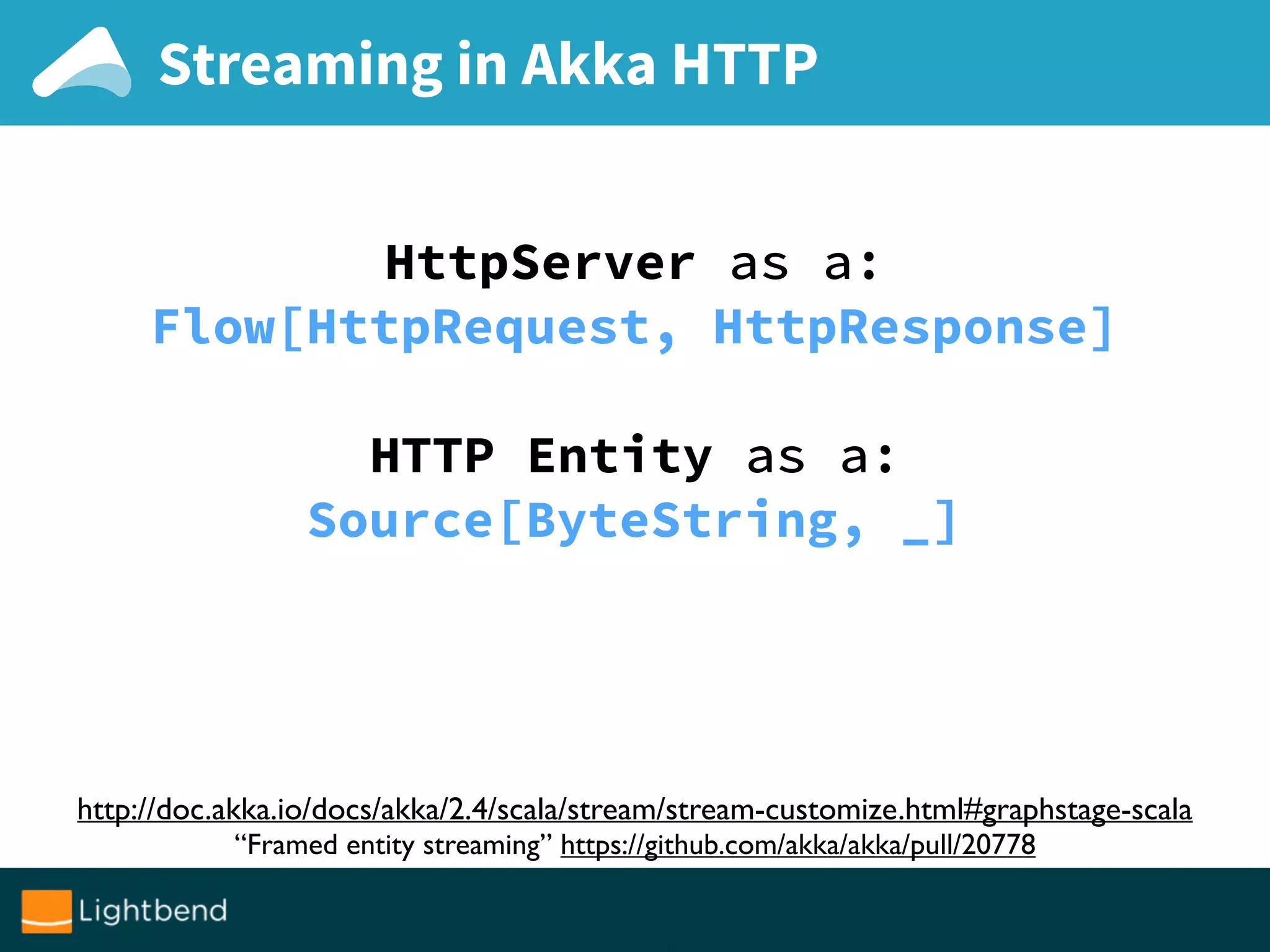 Streaming in Akka HTTP

HttpServer as a:
Flow[HttpRequest, HttpResponse]

HTTP Entity as a:
Source[ByteString, _]

http://doc.akka.io/docs/akka/2.4/scala/stream/stream-customize.html#graphstage-scala
“Framed entity streaming” https://github.com/akka/akka/pull/20778

Lightbend